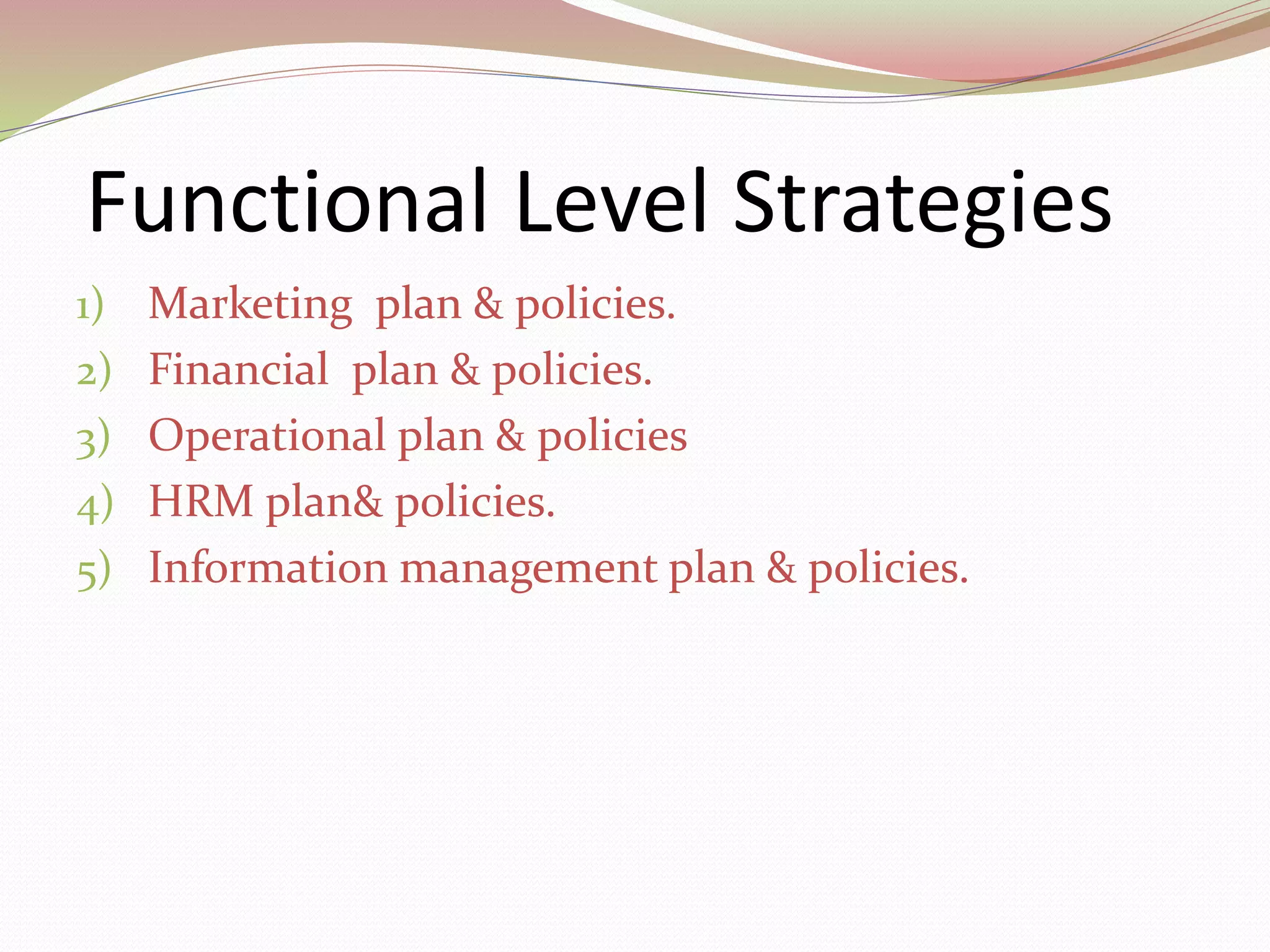 Functional Level Strategies

1) Marketing plan & policies.
2) Financial plan & policies.
3) Operational plan & policies
4) HRM plan& policies.
5) Information management plan & policies.